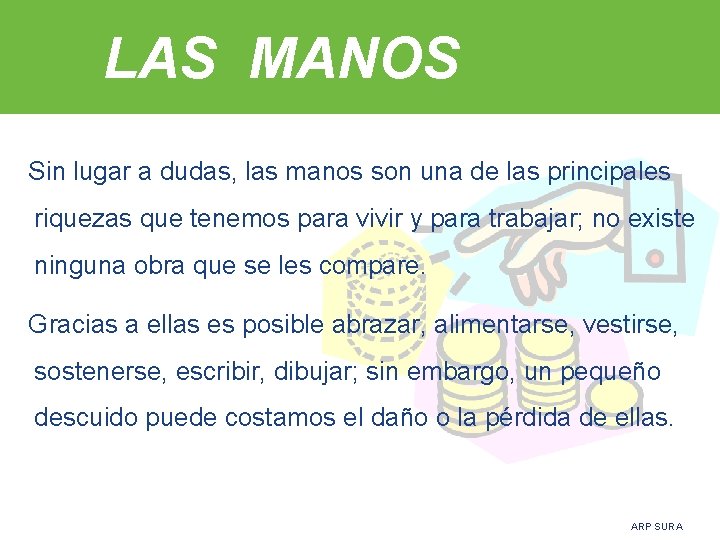 LAS MANOS

Sin lugar a dudas, las manos son una de las principales riquezas que tenemos para vivir y para trabajar; no existe ninguna obra que se les compare.

Gracias a ellas es posible abrazar, alimentarse, vestirse, sostenerse, escribir, dibujar; sin embargo, un pequeño descuido puede costamos el daño o la pérdida de ellas.

ARP SURA